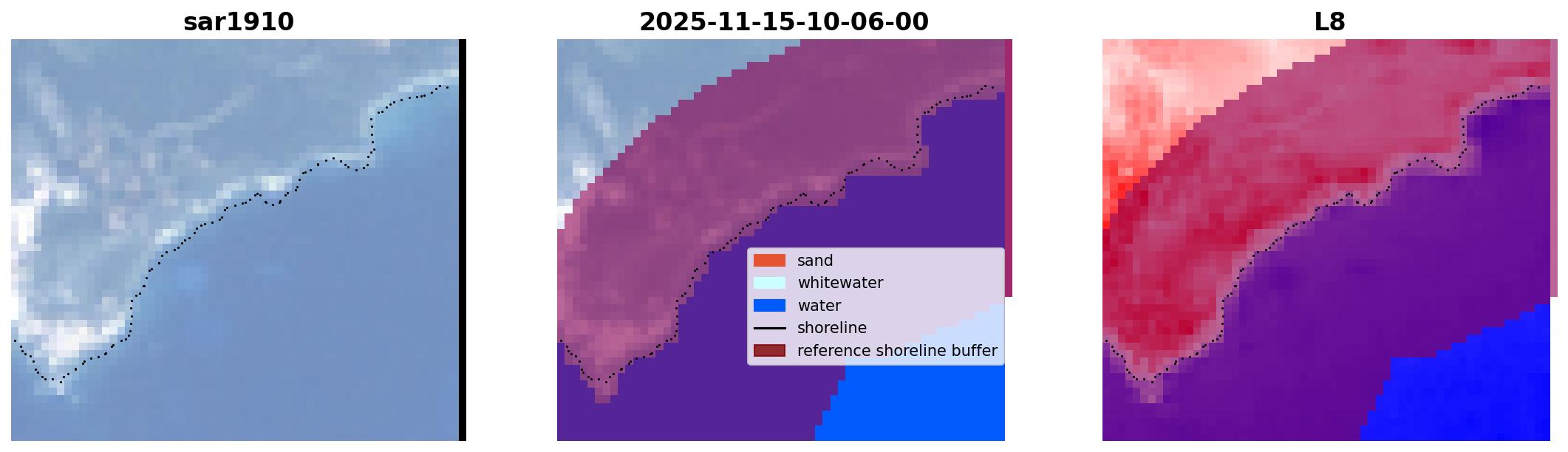 sar1910

2025-11-15-10-06-00

sand
whitewater
water
shoreline
reference shoreline buffer

L8